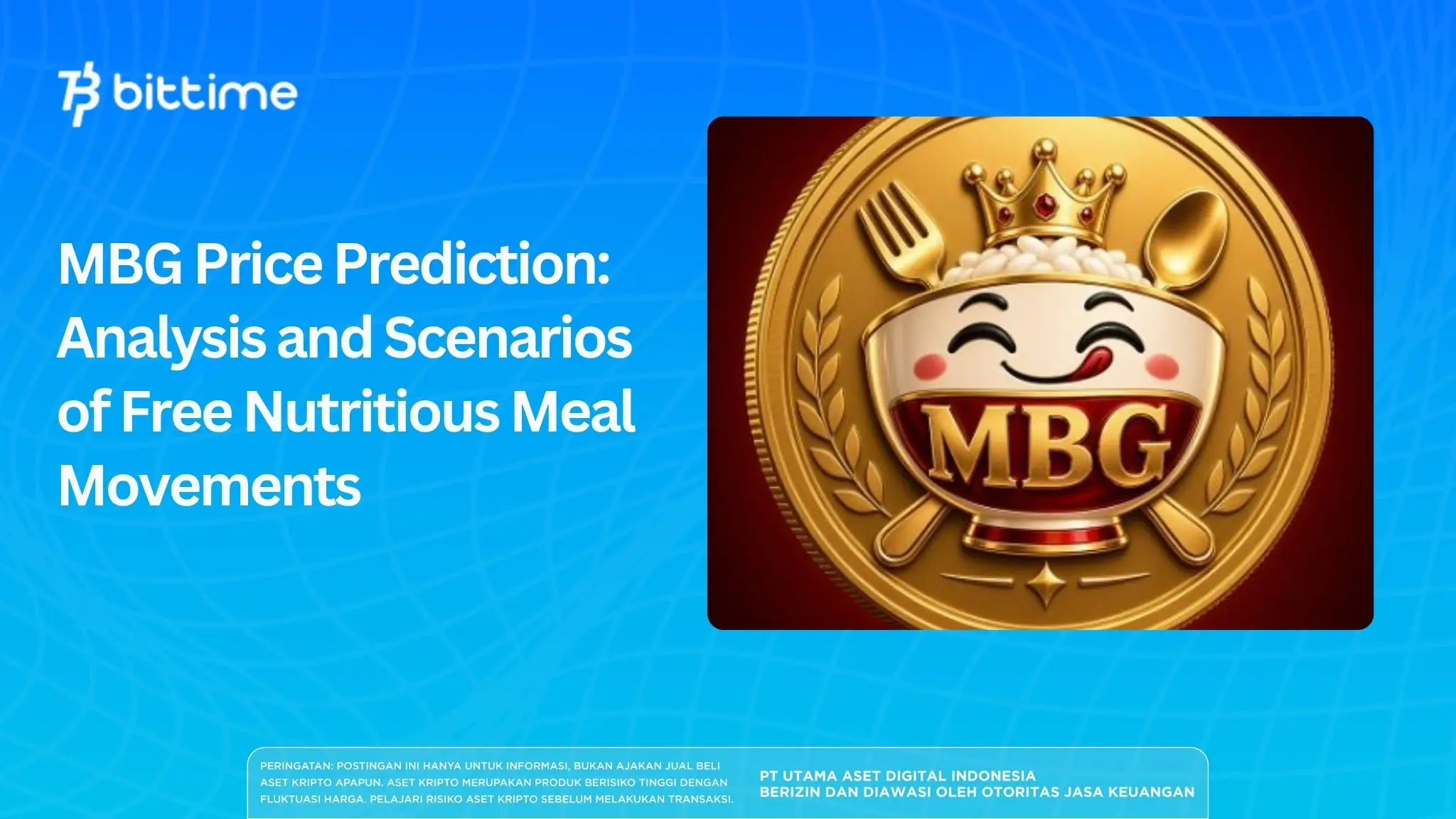 bittime

MBG Price Prediction: Analysis and Scenarios of Free Nutritious Meal Movements

MBG

PERINGATAN: POSTINGAN INI HANYA UNTUK INFORMASI, BUKAN AJAKAN JUAL BELI ASET KRIPTO APAPUN. ASET KRIPTO MERUPAKAN PRODUK BERISIKO TINGGI DENGAN FLUKTUASI HARGA. PELAJARI RISIKO ASET KRIPTO SEBELUM MELAKUKAN TRANSAKSI.

PT UTAMA ASET DIGITAL INDONESIA
BERIZIN DAN DIAWASI OLEH OTORITAS JASA KEUANGAN